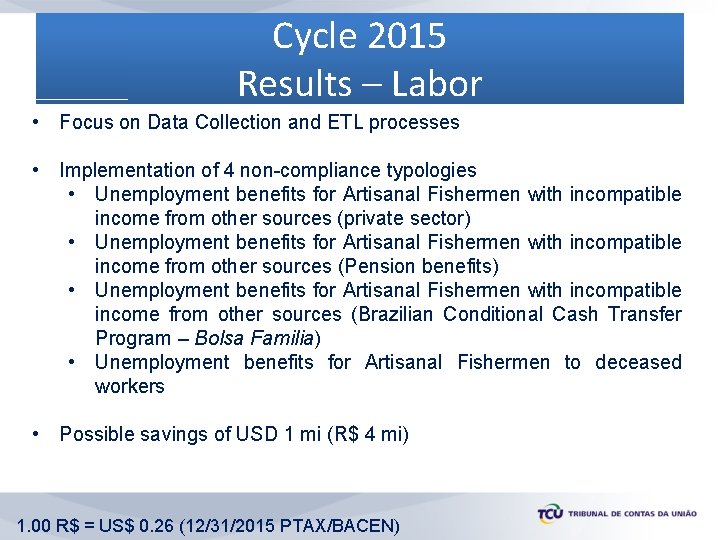 Cycle 2015
Results – Labor

• Focus on Data Collection and ETL processes

• Implementation of 4 non-compliance typologies
  • Unemployment benefits for Artisanal Fishermen with incompatible income from other sources (private sector)
  • Unemployment benefits for Artisanal Fishermen with incompatible income from other sources (Pension benefits)
  • Unemployment benefits for Artisanal Fishermen with incompatible income from other sources (Brazilian Conditional Cash Transfer Program – Bolsa Familia)
  • Unemployment benefits for Artisanal Fishermen to deceased workers

• Possible savings of USD 1 mi (R$ 4 mi)

1.00 R$ = US$ 0.26 (12/31/2015 PTAX/BACEN)

TCU TRIBUNAL DE CONTAS DA UNIÃO